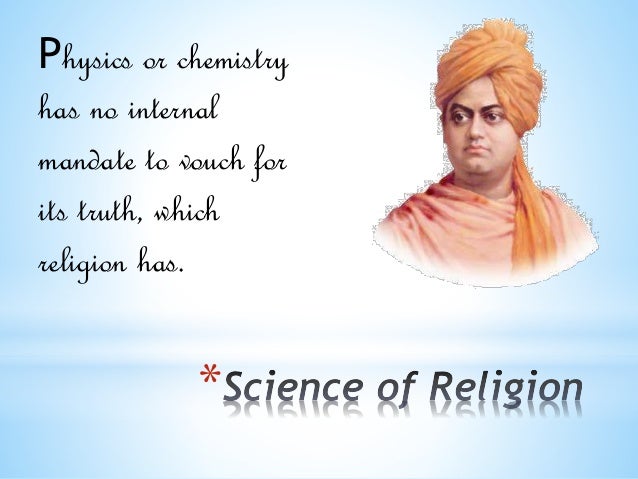 Physics or chemistry has no internal mandate to vouch for its truth, which religion has.

*Science of Religion